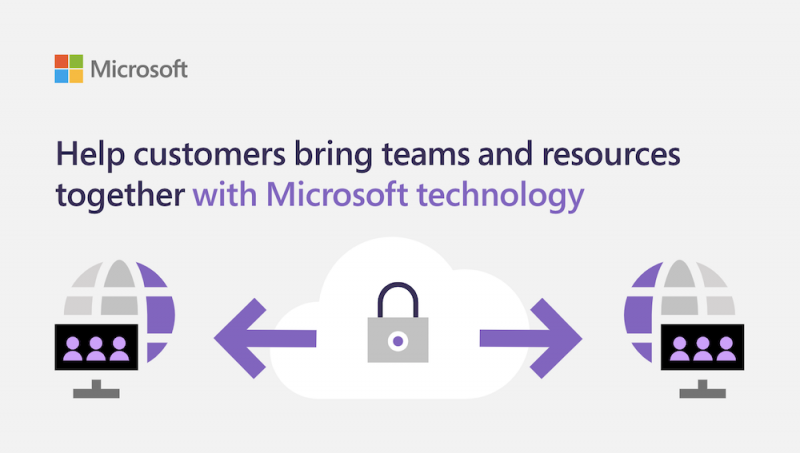 Microsoft

Help customers bring teams and resources together with Microsoft technology